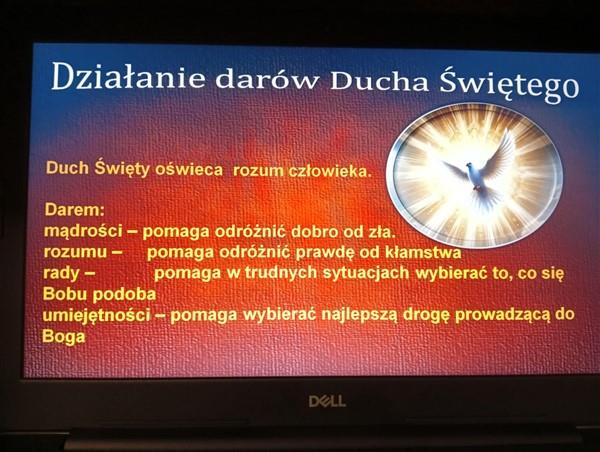 Działanie darów Ducha Świętego

Duch Święty oświeca rozum człowieka.

Darem:
mądrości – pomaga odróżnić dobro od zła.
rozumu – pomaga odróżnić prawdę od kłamstwa
rady – pomaga w trudnych sytuacjach wybierać to, co się Bobu podoba
umiejętności – pomaga wybierać najlepszą drogę prowadzącą do Boga

DELL